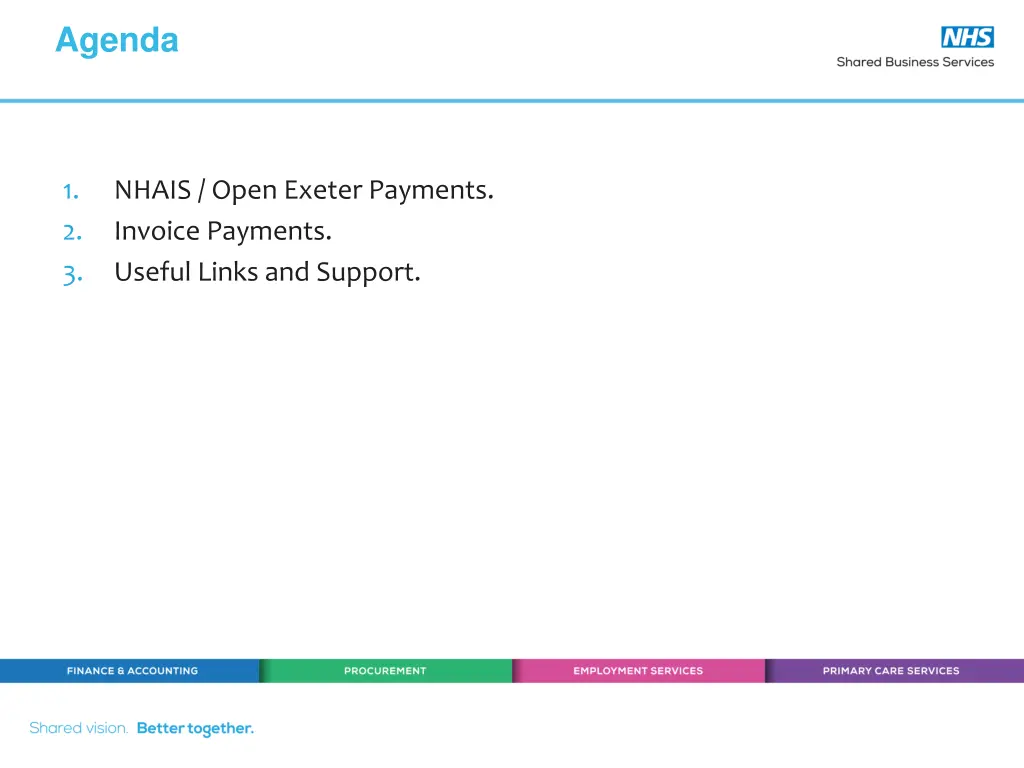 Agenda

NHS
Shared Business Services

1. NHAIS / Open Exeter Payments.
2. Invoice Payments.
3. Useful Links and Support.

FINANCE & ACCOUNTING
PROCUREMENT
EMPLOYMENT SERVICES
PRIMARY CARE SERVICES

Shared vision. Better together.